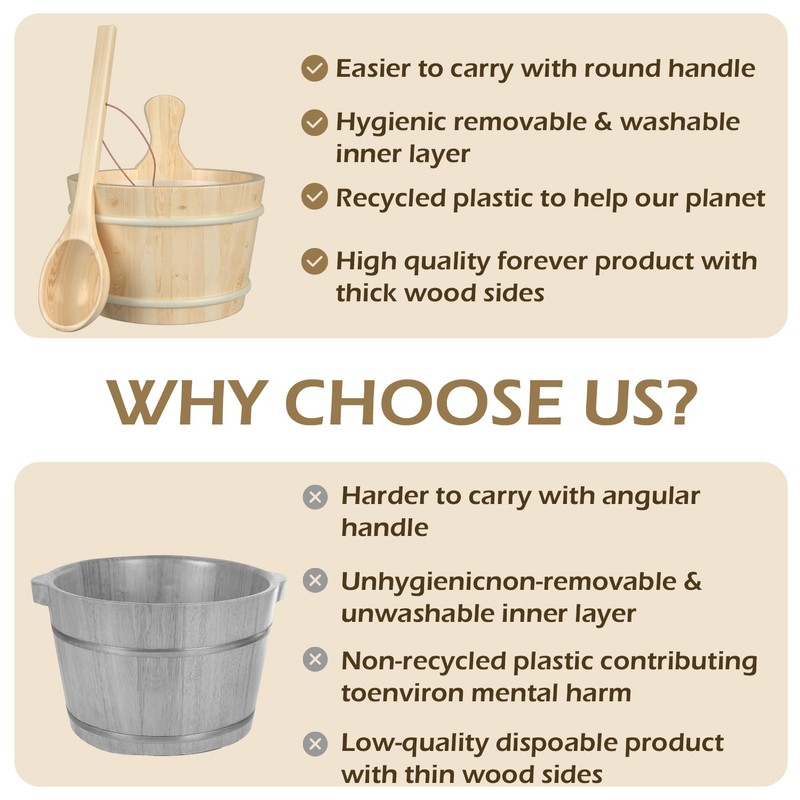 Easier to carry with round handle

Hygienic removable & washable inner layer

Recycled plastic to help our planet

High quality forever product with thick wood sides

WHY CHOOSE US?

Harder to carry with angular handle

Unhygienicnon-removable & unwashable inner layer

Non-recycled plastic contributing toenviron mental harm

Low-quality dispoable product with thin wood sides